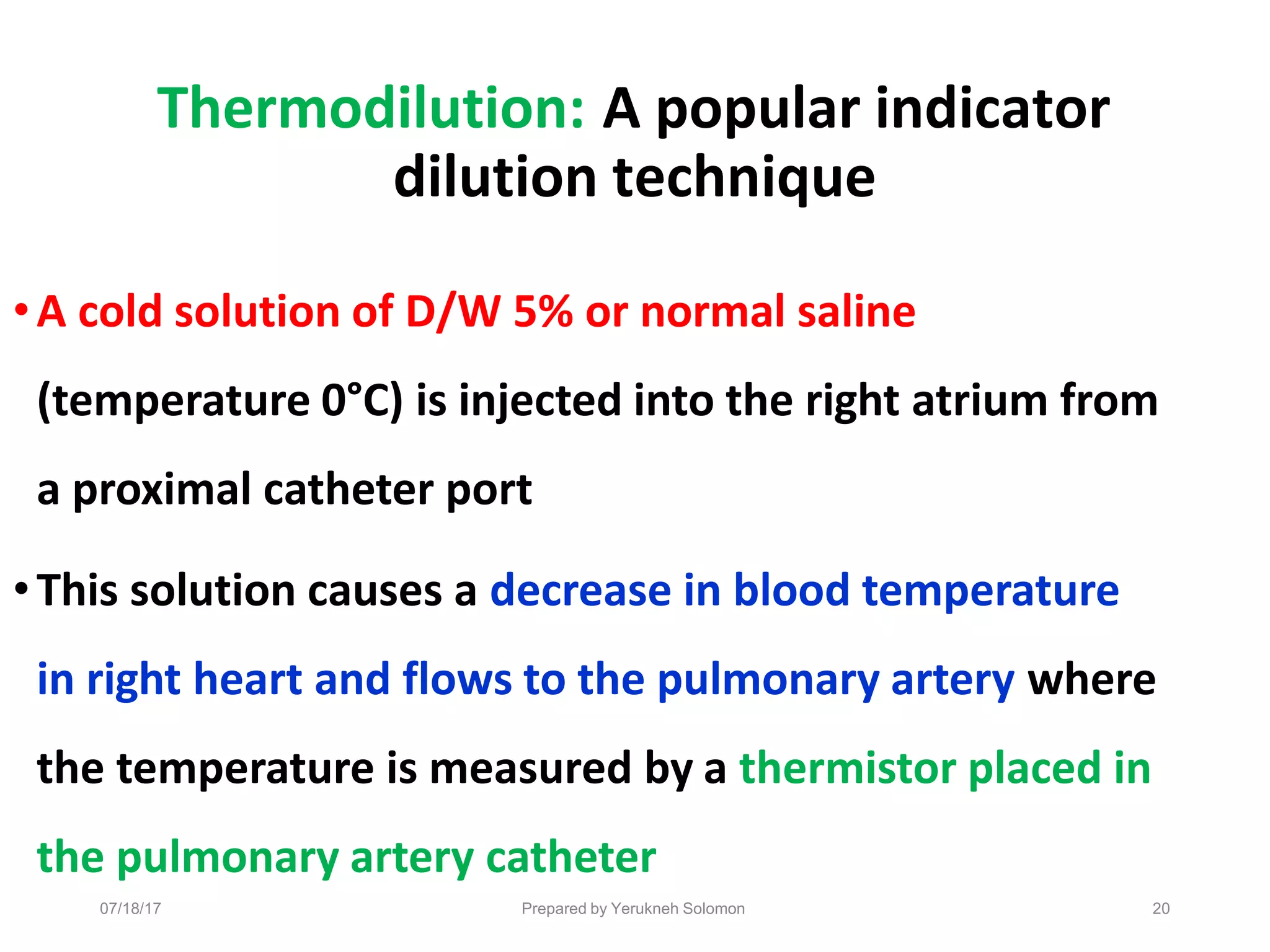 Thermodilution: A popular indicator dilution technique

• A cold solution of D/W 5% or normal saline (temperature 0°C) is injected into the right atrium from a proximal catheter port

• This solution causes a decrease in blood temperature in right heart and flows to the pulmonary artery where the temperature is measured by a thermistor placed in the pulmonary artery catheter

07/18/17

Prepared by Yerukneh Solomon

20